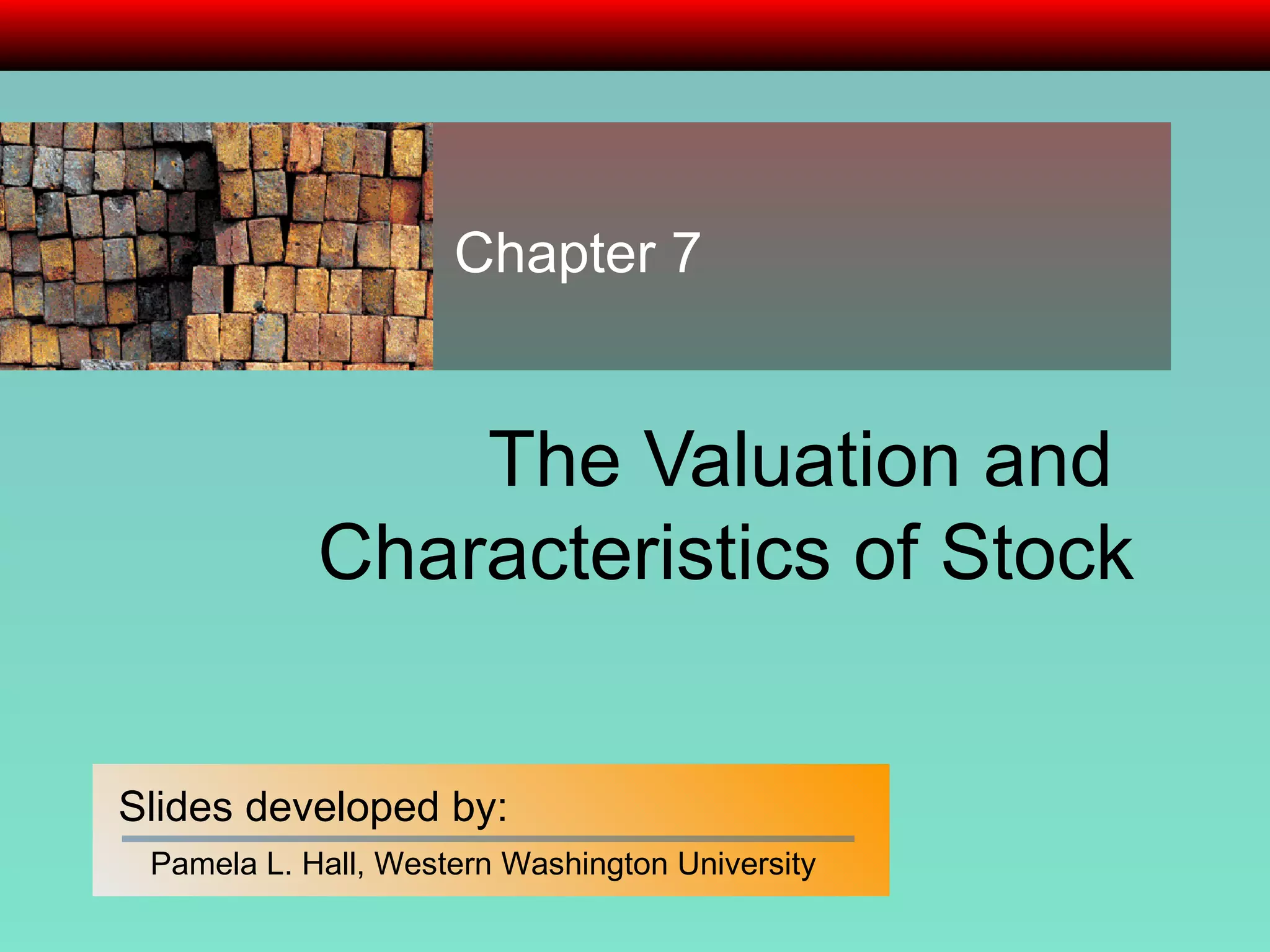 Chapter 7

The Valuation and Characteristics of Stock

Slides developed by:

Pamela L. Hall, Western Washington University